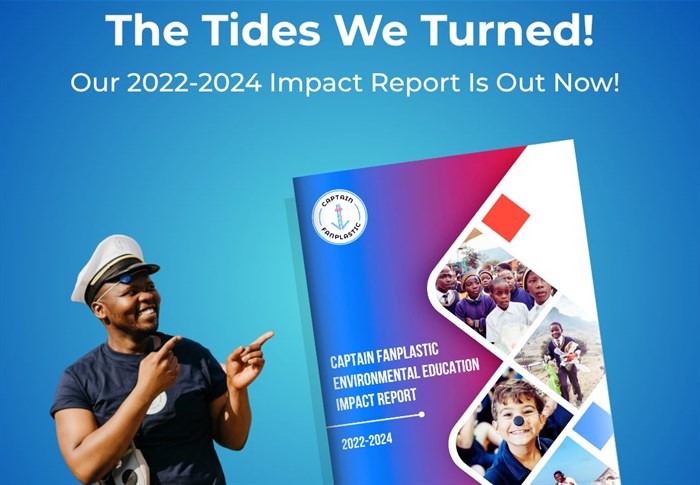 The Tides We Turned!

Our 2022-2024 Impact Report Is Out Now!

CAPTAIN FANPLASTIC

CAPTAIN FANPLASTIC ENVIRONMENTAL EDUCATION IMPACT REPORT

2022-2024